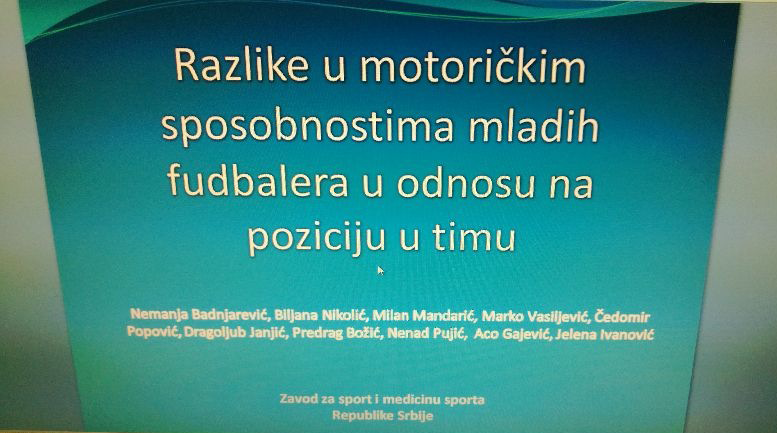 Razlike u motoričkim sposobnostima mladih fudbalera u odnosu na poziciju u timu

Nemanja Badnjarević, Biljana Nikolić, Milan Mandarić, Marko Vasiljević, Čedomir Popović, Dragoljub Janjić, Predrag Božić, Nenad Pujić, Aco Gajević, Jelena Ivanović

Zavod za sport i medicinu sporta Republike Srbije